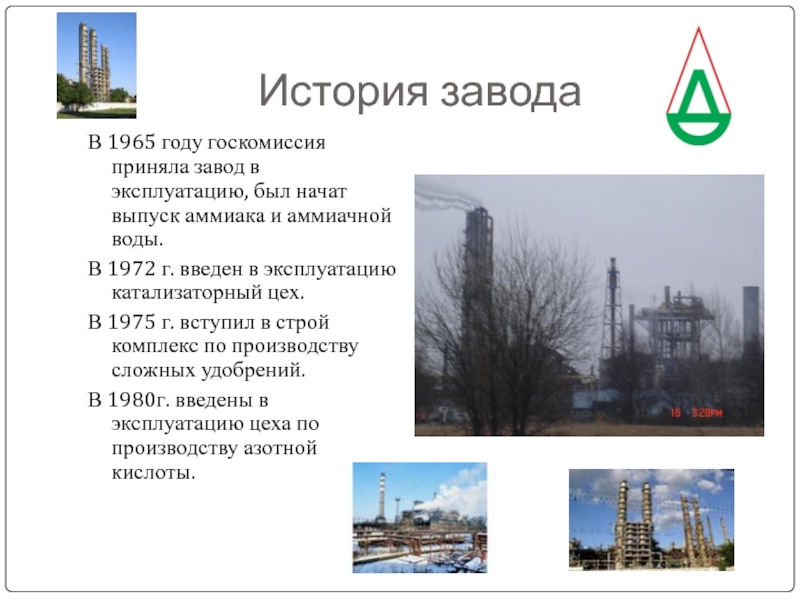 История завода

В 1965 году госкомиссия приняла завод в эксплуатацию, был начат выпуск аммиака и аммиачной воды.

В 1972 г. введен в эксплуатацию катализаторный цех.

В 1975 г. вступил в строй комплекс по производству сложных удобрений.

В 1980г. введены в эксплуатацию цеха по производству азотной кислоты.

16 3:28PM